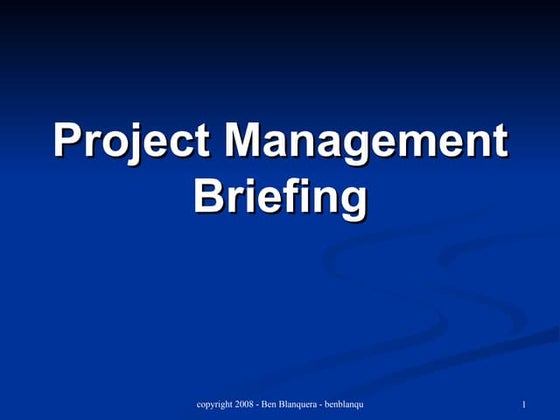 Project Management Briefing

copyright 2008 - Ben Blanquera - benblanqu

1